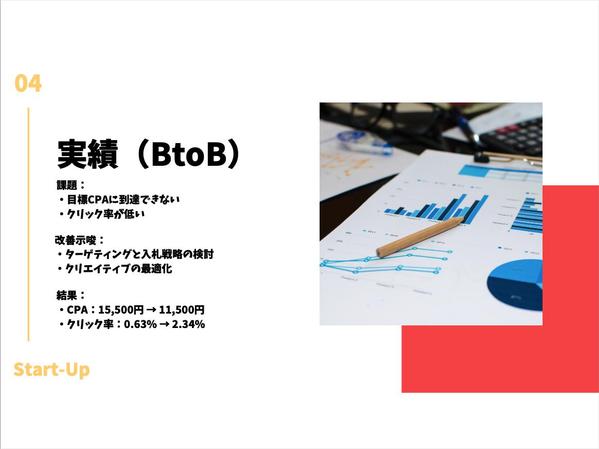 04

実績（BtoB）

課題：
・目標CPAに到達できない
・クリック率が低い

改善示唆：
・ターゲティングと入札戦略の検討
・クリエイティブの最適化

結果：
・CPA：15,500円 → 11,500円
・クリック率：0.63% → 2.34%

Start-Up